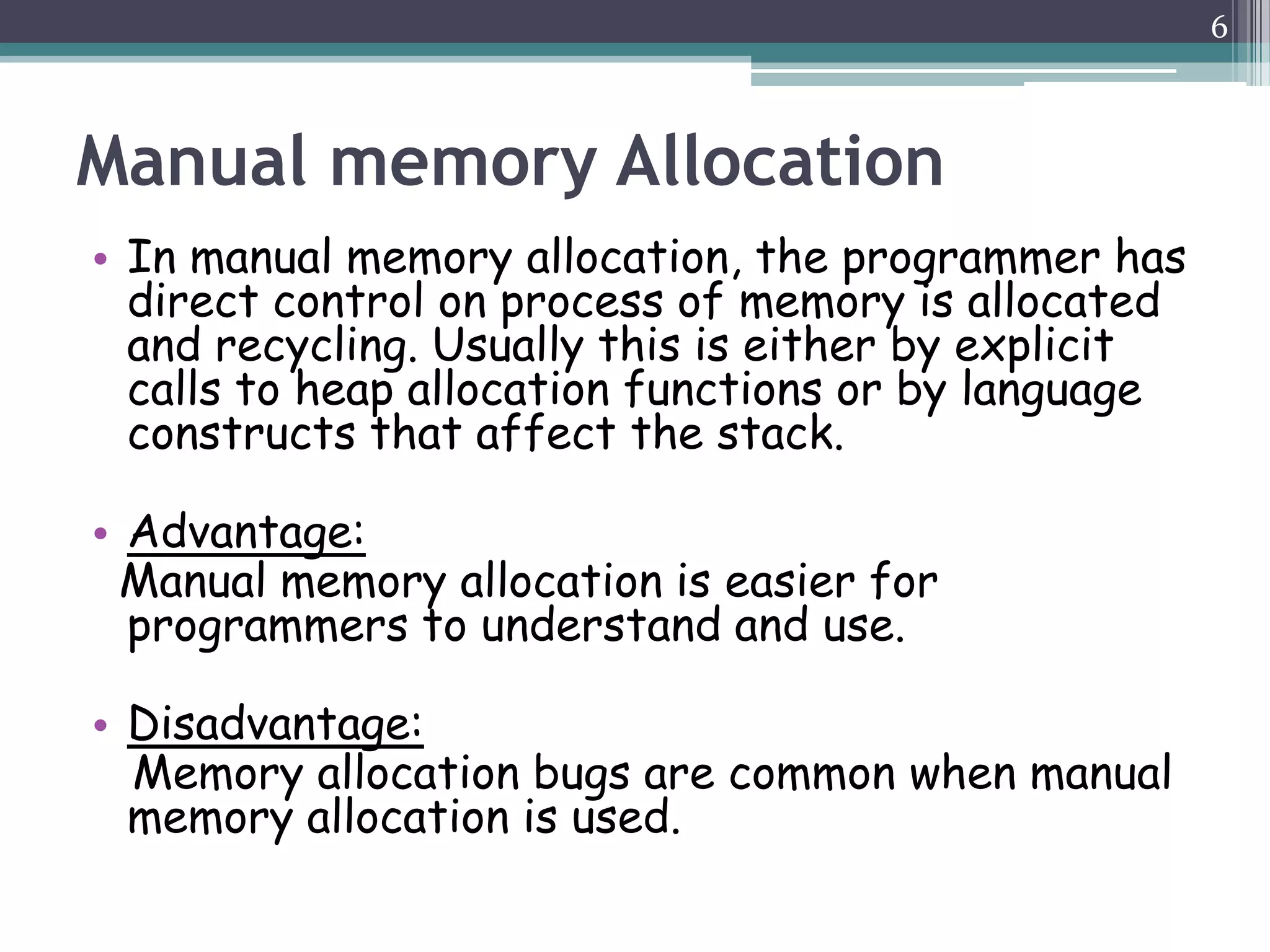 6

Manual memory Allocation

• In manual memory allocation, the programmer has direct control on process of memory is allocated and recycling. Usually this is either by explicit calls to heap allocation functions or by language constructs that affect the stack.

• Advantage:
Manual memory allocation is easier for programmers to understand and use.

• Disadvantage:
Memory allocation bugs are common when manual memory allocation is used.